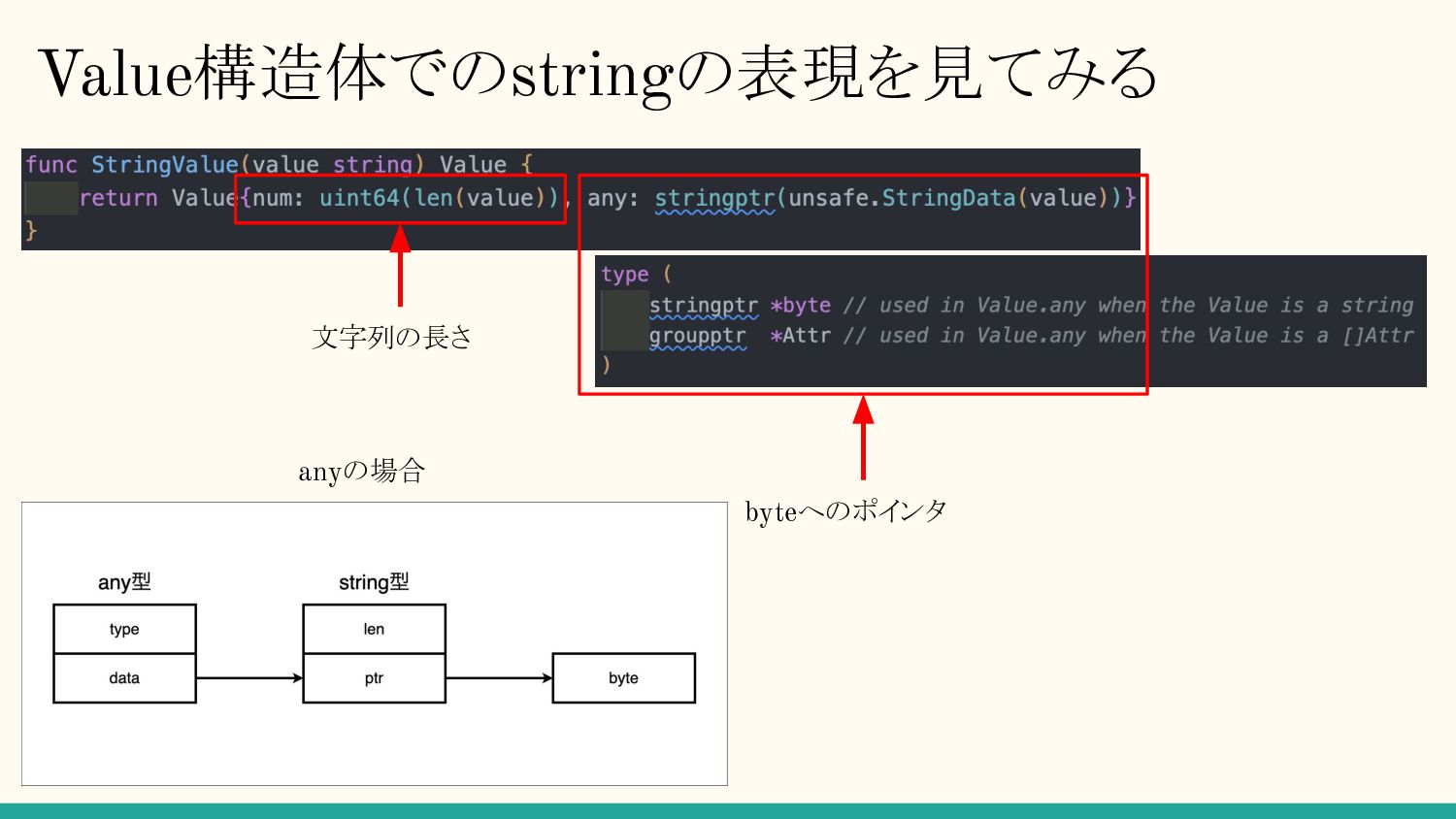 Value構造体でのstringの表現を見てみる

func StringValue(value string) Value {
	return Value{num: uint64(len(value)), any: stringptr(unsafe.StringData(value))}
}

type (
	stringptr *byte // used in Value.any when the Value is a string
	groupptr  *Attr // used in Value.any when the Value is a []Attr
)

文字列の長さ

byteへのポインタ

anyの場合

any型

type

data

string型

len

ptr

byte